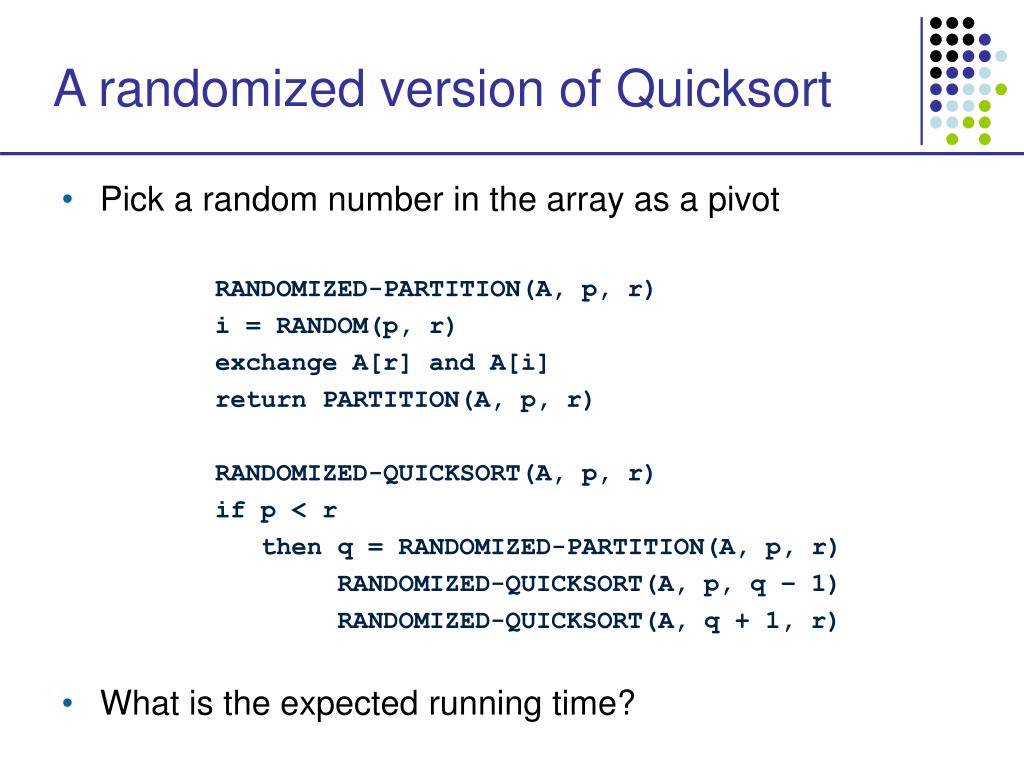 A randomized version of Quicksort

• Pick a random number in the array as a pivot

RANDOMIZED-PARTITION(A, p, r)
i = RANDOM(p, r)
exchange A[r] and A[i]
return PARTITION(A, p, r)

RANDOMIZED-QUICKSORT(A, p, r)
if p < r
then q = RANDOMIZED-PARTITION(A, p, r)
RANDOMIZED-QUICKSORT(A, p, q – 1)
RANDOMIZED-QUICKSORT(A, q + 1, r)

• What is the expected running time?